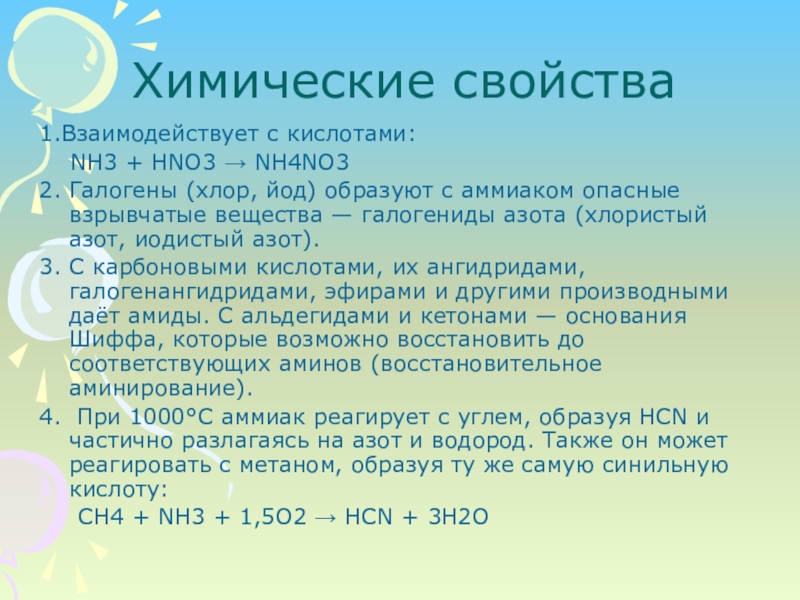 Химические свойства

1.Взаимодействует с кислотами:

$NH3 + HNO3 \rightarrow NH4NO3$

2. Галогены (хлор, йод) образуют с аммиаком опасные взрывчатые вещества — галогениды азота (хлористый азот, иодистый азот).

3. С карбоновыми кислотами, их ангидридами, галогенангидридами, эфирами и другими производными даёт амиды. С альдегидами и кетонами — основания Шиффа, которые возможно восстановить до соответствующих аминов (восстановительное аминирование).

4. При 1000°C аммиак реагирует с углем, образуя HCN и частично разлагаясь на азот и водород. Также он может реагировать с метаном, образуя ту же самую синильную кислоту:

$CH4 + NH3 + 1,5O2 \rightarrow HCN + 3H2O$